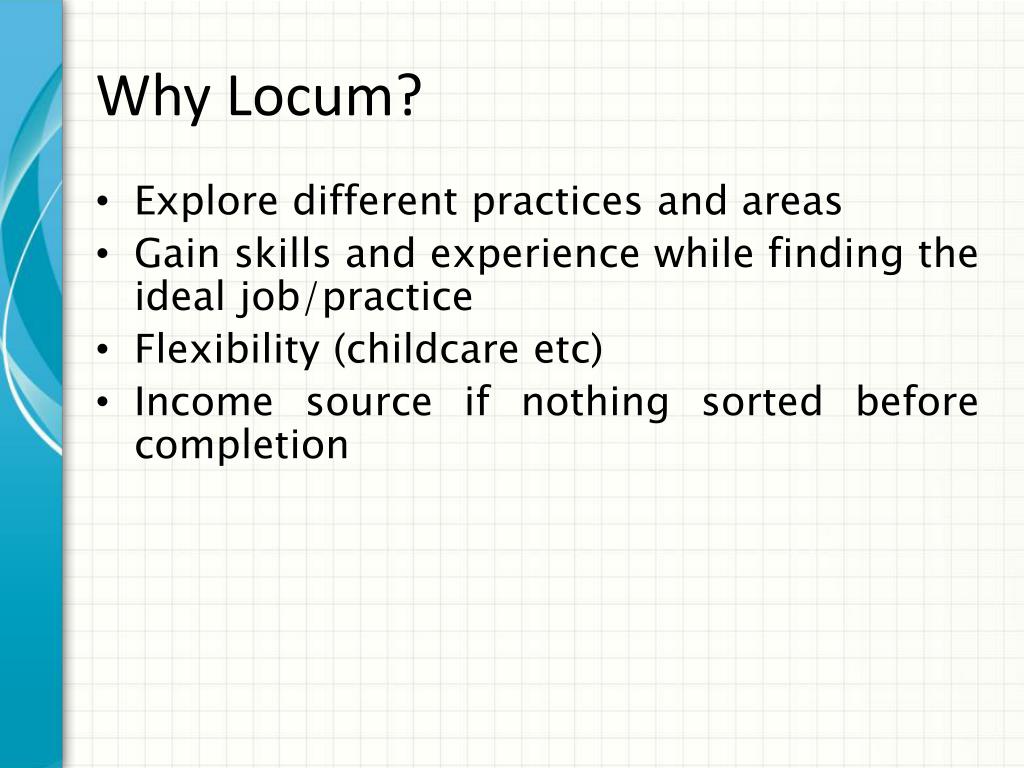 Why Locum?

• Explore different practices and areas
• Gain skills and experience while finding the ideal job/practice
• Flexibility (childcare etc)
• Income source if nothing sorted before completion